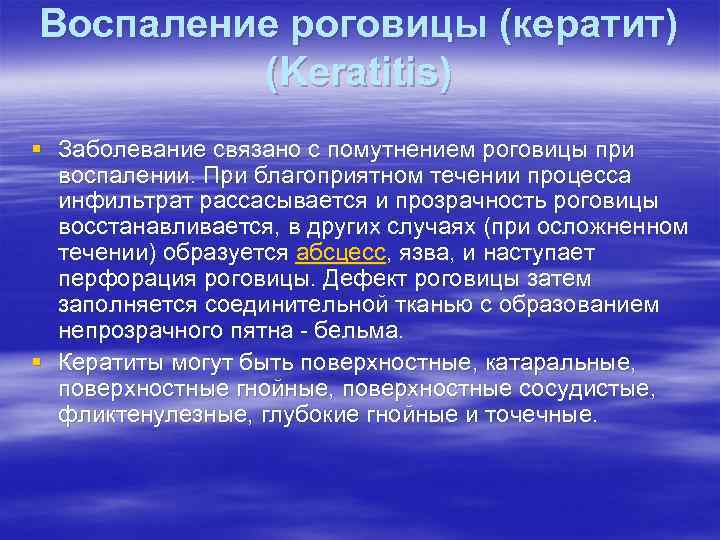 Воспаление роговицы (кератит) (Keratitis)

▪ Заболевание связано с помутнением роговицы при воспалении. При благоприятном течении процесса инфильтрат рассасывается и прозрачность роговицы восстанавливается, в других случаях (при осложненном течении) образуется абсцесс, язва, и наступает перфорация роговицы. Дефект роговицы затем заполняется соединительной тканью с образованием непрозрачного пятна - бельма.

▪ Кератиты могут быть поверхностные, катаральные, поверхностные гнойные, поверхностные сосудистые, фликтенулезные, глубокие гнойные и точечные.